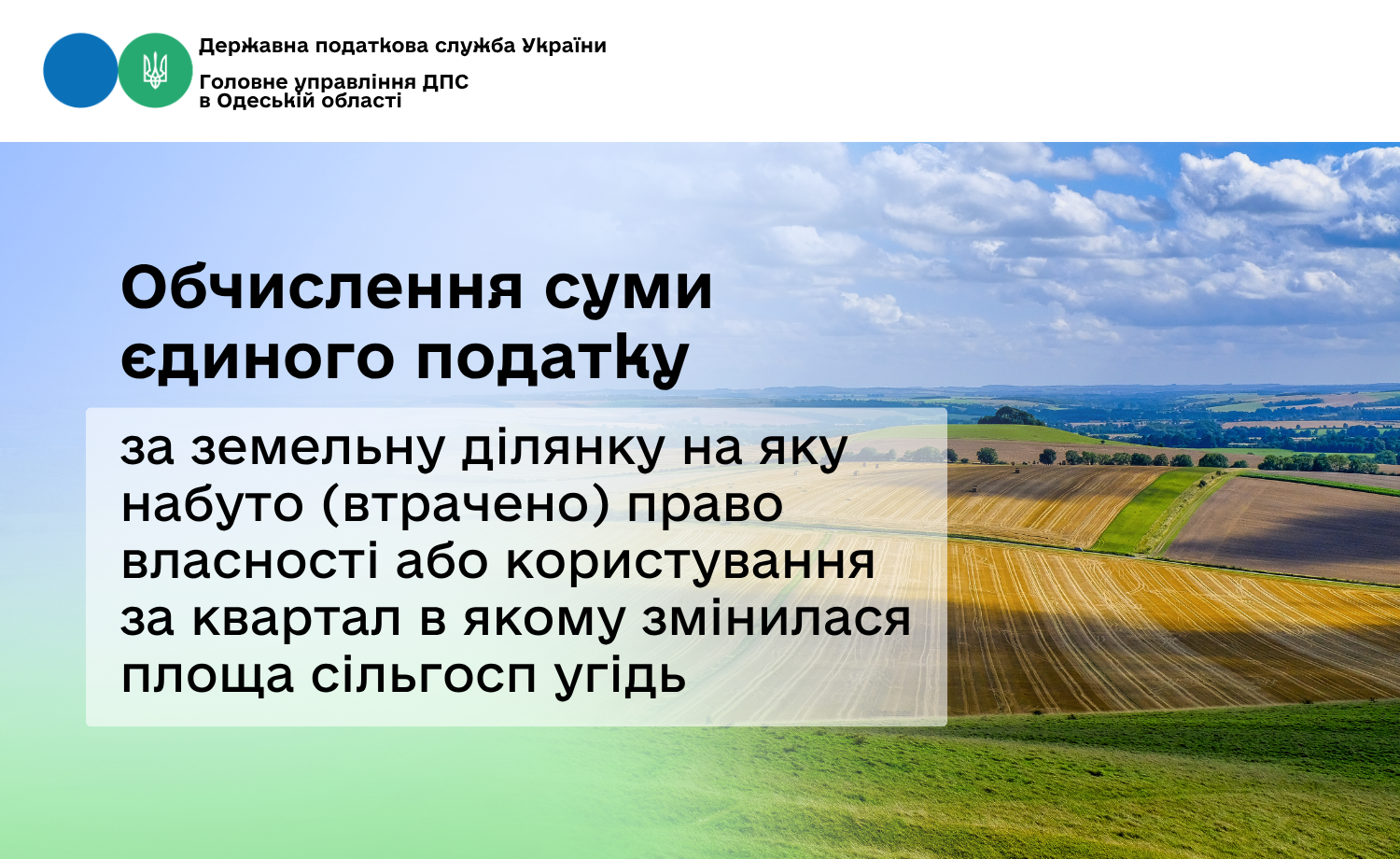 Державна податкова служба України

Головне управління ДПС в Одеській області

Обчислення суми єдиного податку

за земельну ділянку на яку набуто (втрачено) право власності або користування за квартал в якому змінилася площа сільгосп угідь